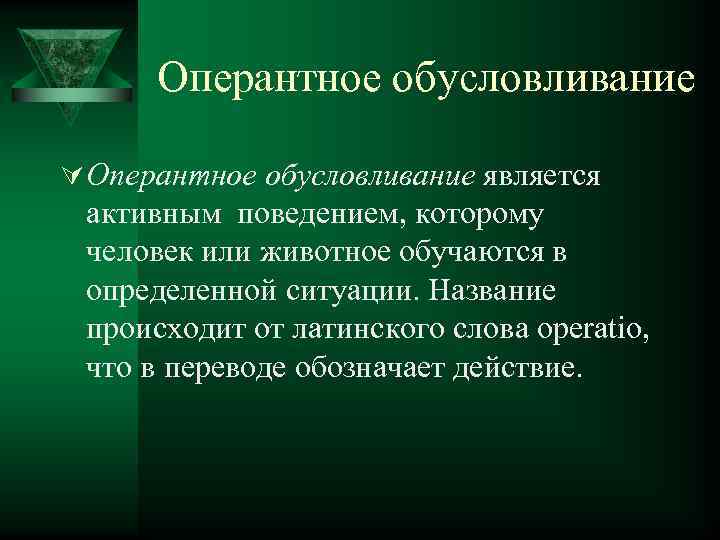 Оперантное обусловливание

Оперантное обусловливание является активным поведением, которому человек или животное обучаются в определенной ситуации. Название происходит от латинского слова operatio, что в переводе обозначает действие.